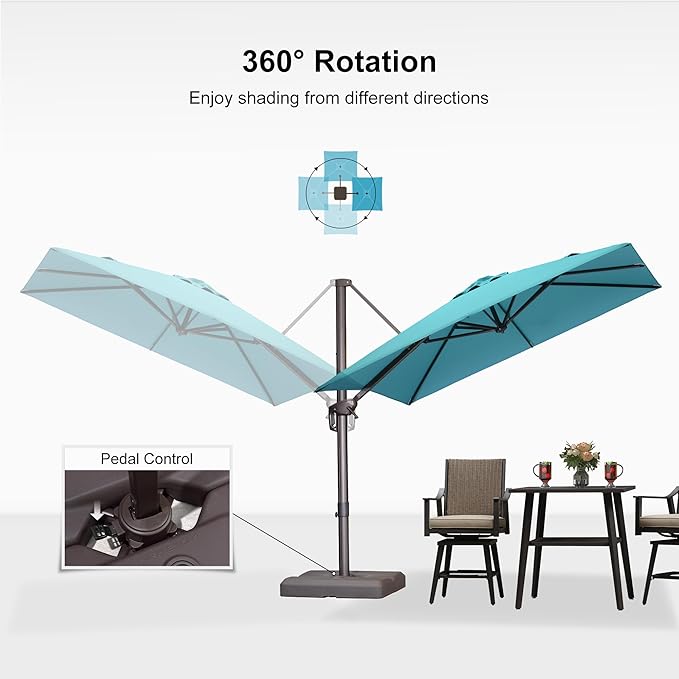 360° Rotation

Enjoy shading from different directions

Pedal Control